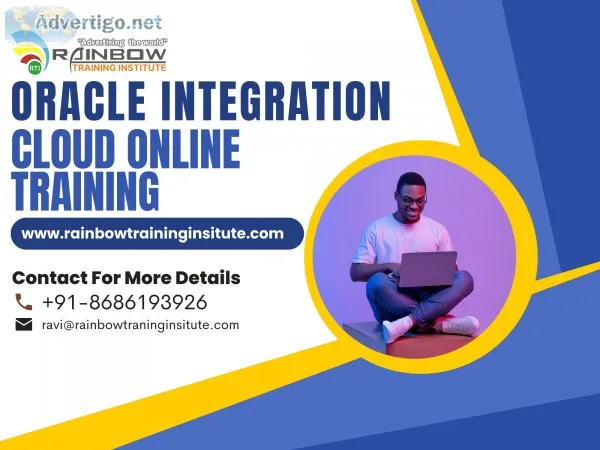 Advertigo.net
"Advertising the world"
RTI RAINBOW
TRAINING INSTITUTE

ORACLE INTEGRATION
CLOUD ONLINE
TRAINING

www.rainbowtraininginsitute.com

Contact For More Details
+91-8686193926
ravi@rainbowtraninginsitute.com